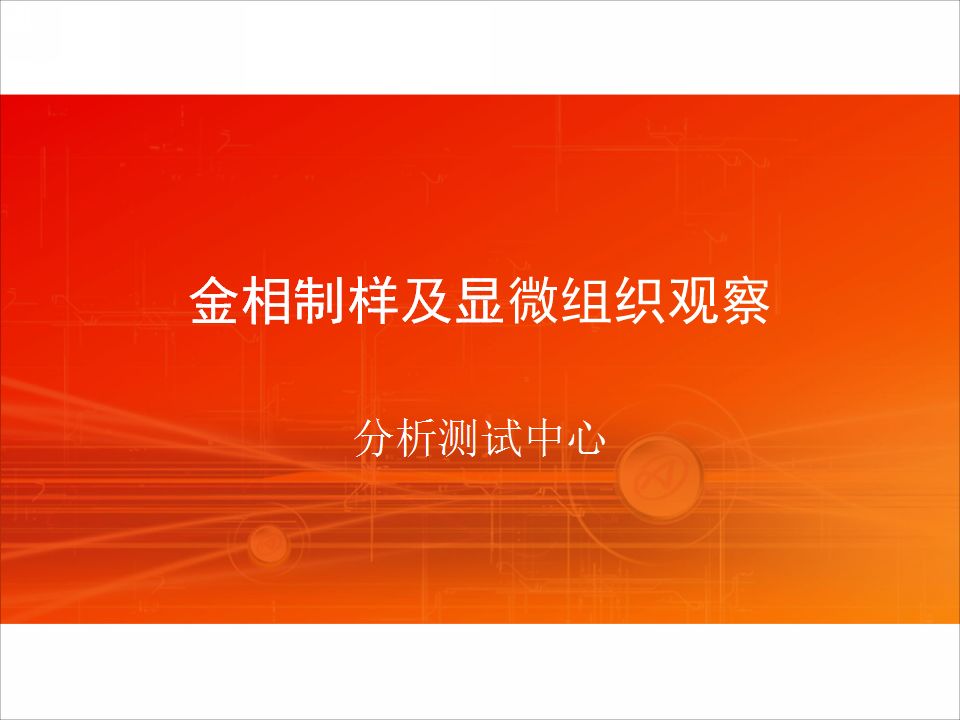 金相制样及显微组织观察

分析测试中心